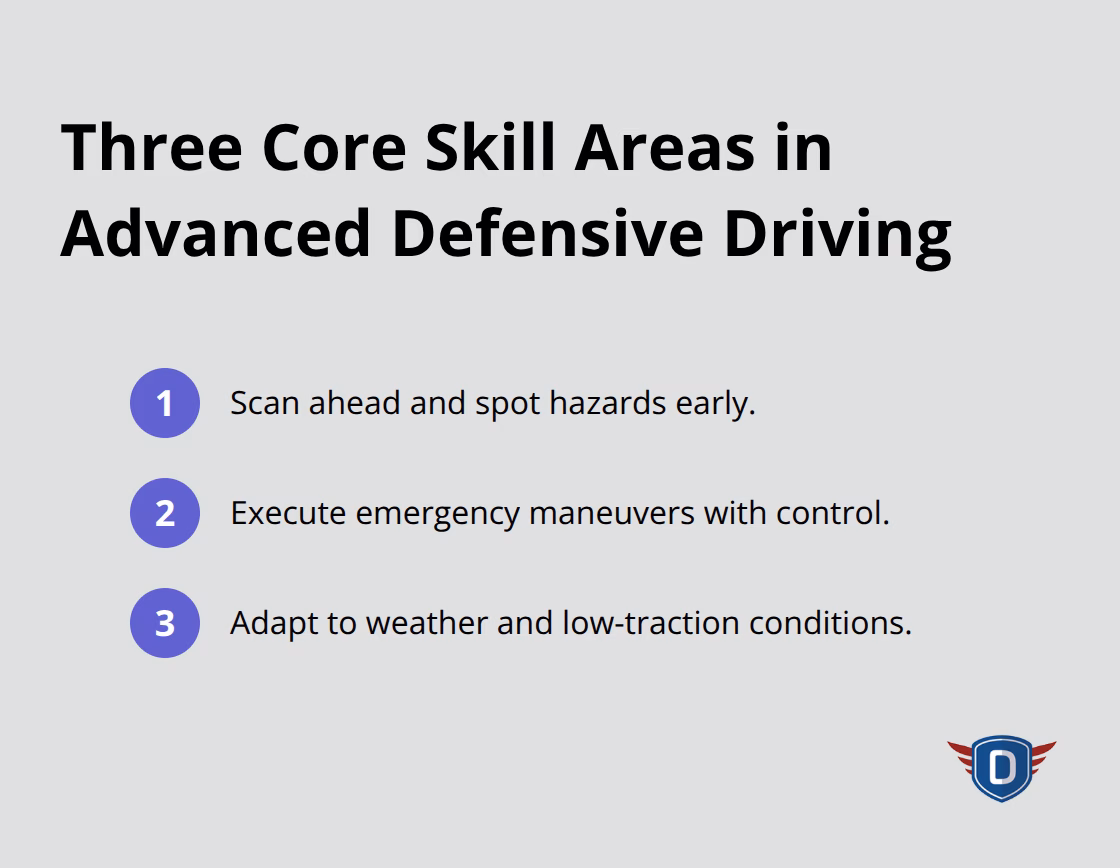 Three Core Skill Areas in Advanced Defensive Driving

1 Scan ahead and spot hazards early.

2 Execute emergency maneuvers with control.

3 Adapt to weather and low-traction conditions.

D